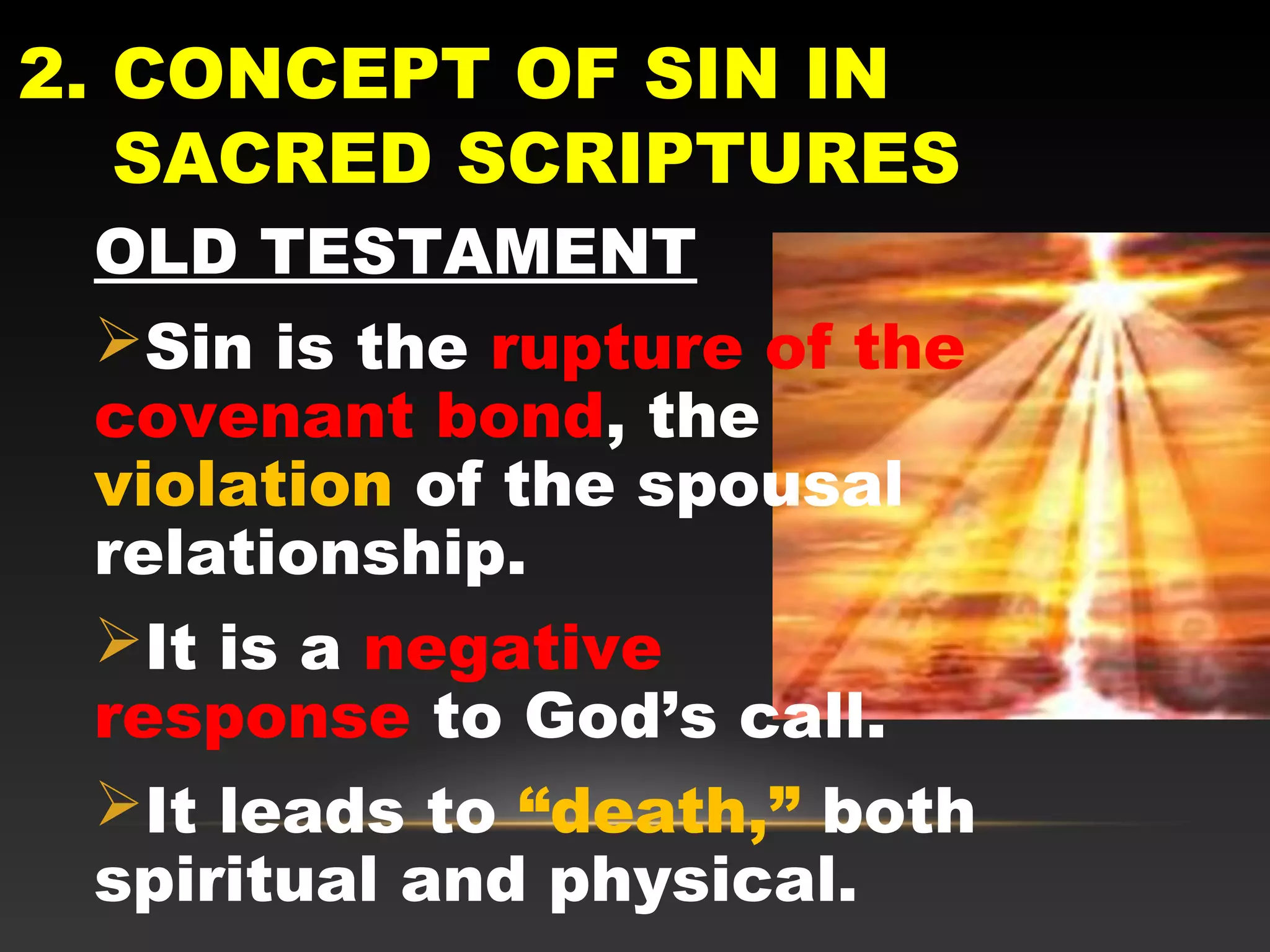 2. CONCEPT OF SIN IN SACRED SCRIPTURES

OLD TESTAMENT

➢Sin is the rupture of the covenant bond, the violation of the spousal relationship.

➢It is a negative response to God’s call.

➢It leads to “death,” both spiritual and physical.